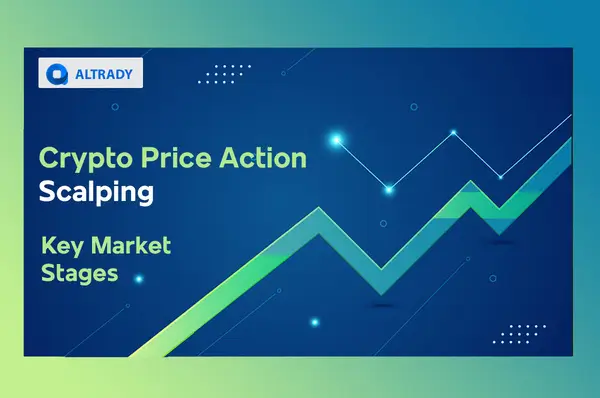 ALTRADY

Crypto Price Action
Scalping

Key Market
Stages